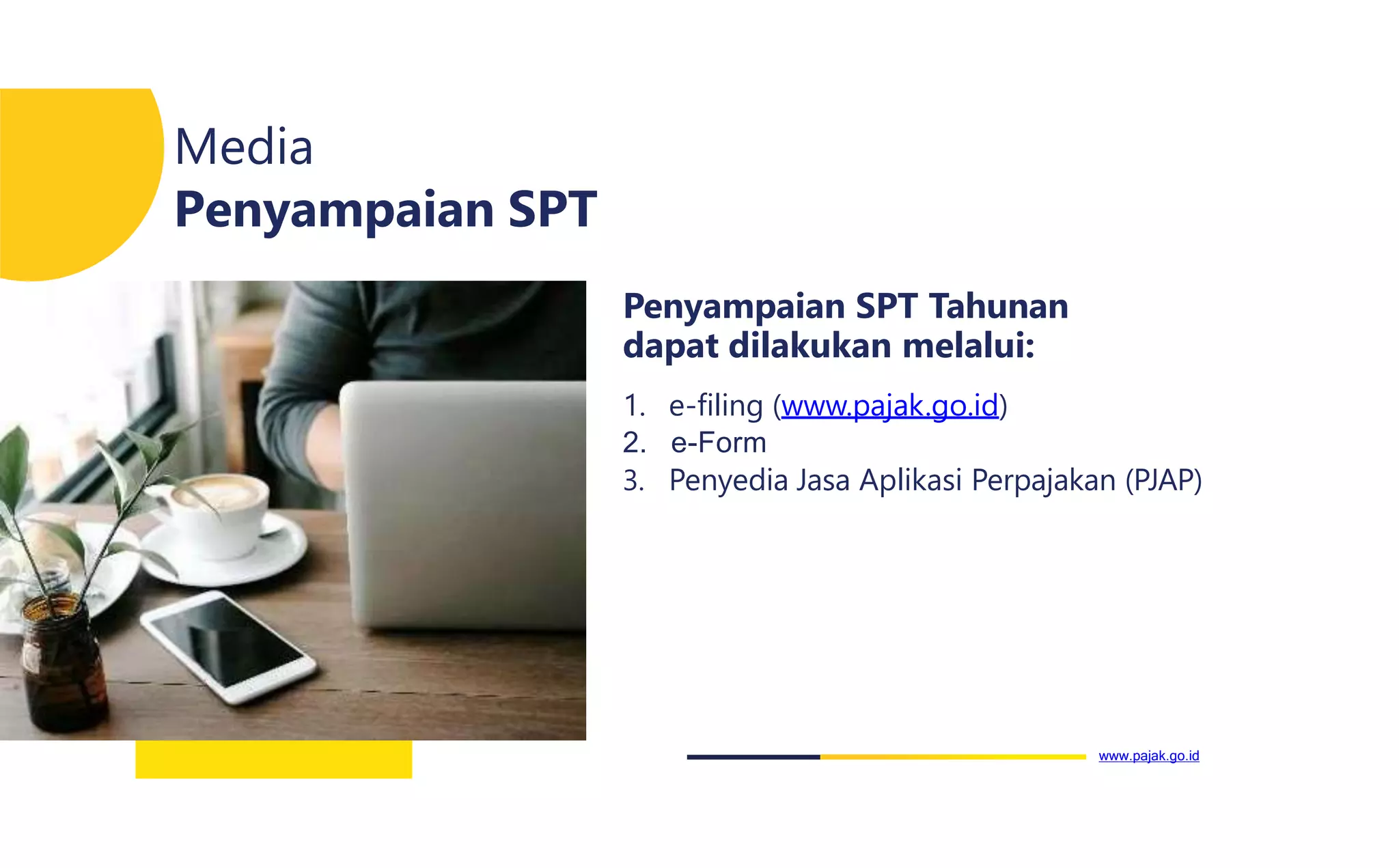 Media
Penyampaian SPT

Penyampaian SPT Tahunan dapat dilakukan melalui:

1. e-filing (www.pajak.go.id)
2. e-Form
3. Penyedia Jasa Aplikasi Perpajakan (PJAP)

www.pajak.go.id